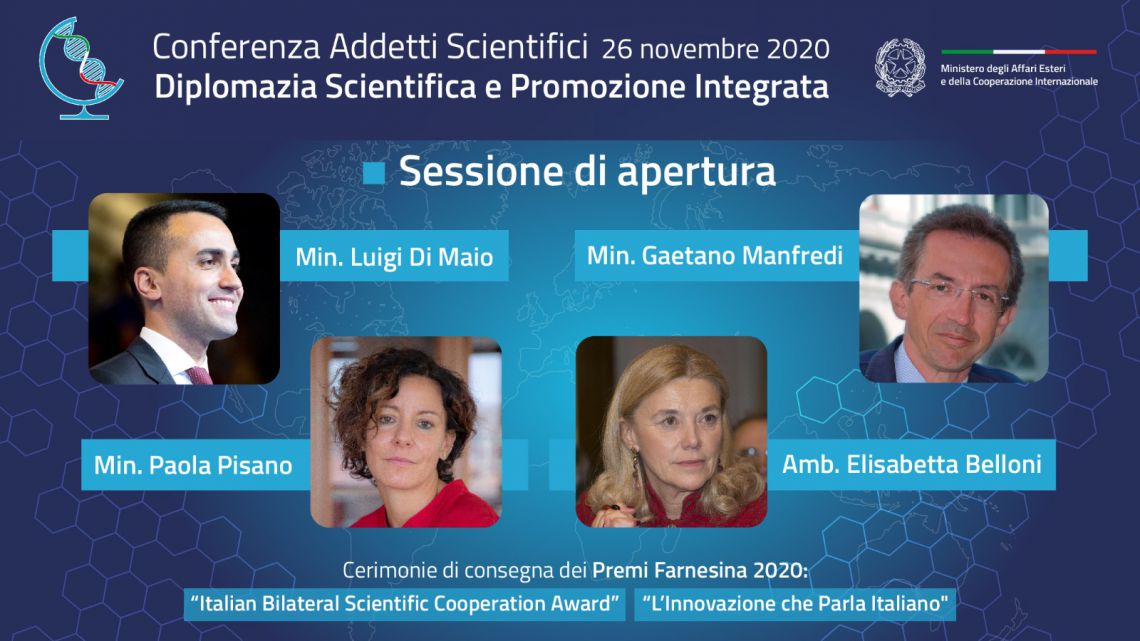 Conferenza Addetti Scientifici 26 novembre 2020
Diplomazia Scientifica e Promozione Integrata

Ministero degli Affari Esteri e della Cooperazione Internazionale

Sessione di apertura

Min. Luigi Di Maio

Min. Gaetano Manfredi

Min. Paola Pisano

Amb. Elisabetta Belloni

Cerimonie di consegna dei Premi Farnesina 2020:
"Italian Bilateral Scientific Cooperation Award" "L'Innovazione che Parla Italiano"